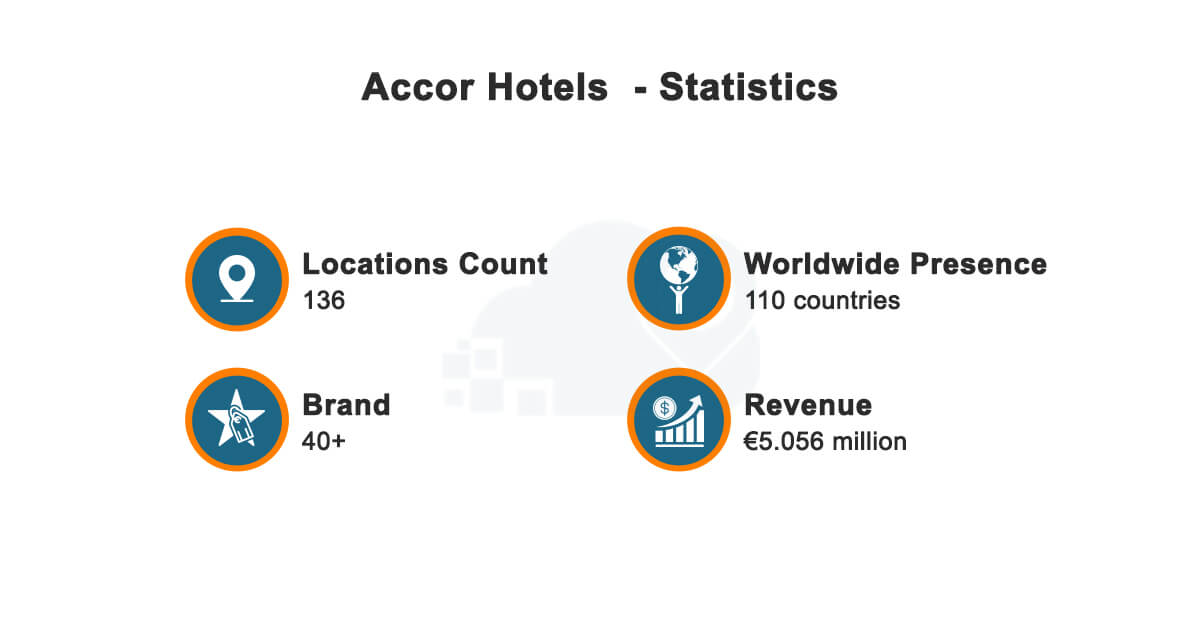 Accor Hotels - Statistics

Locations Count
136

Worldwide Presence
110 countries

Brand
40+

Revenue
€5.056 million